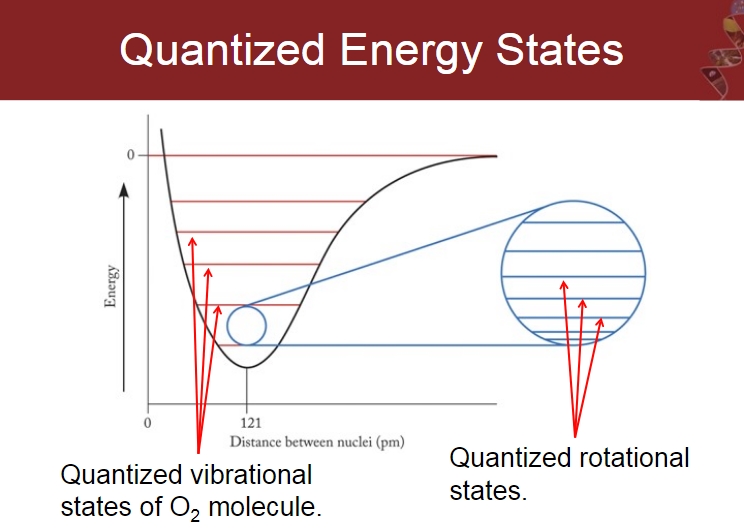 Quantized Energy States

0

Energy

0

121

Distance between nuclei (pm)

Quantized vibrational states of $O_2$ molecule.

Quantized rotational states.